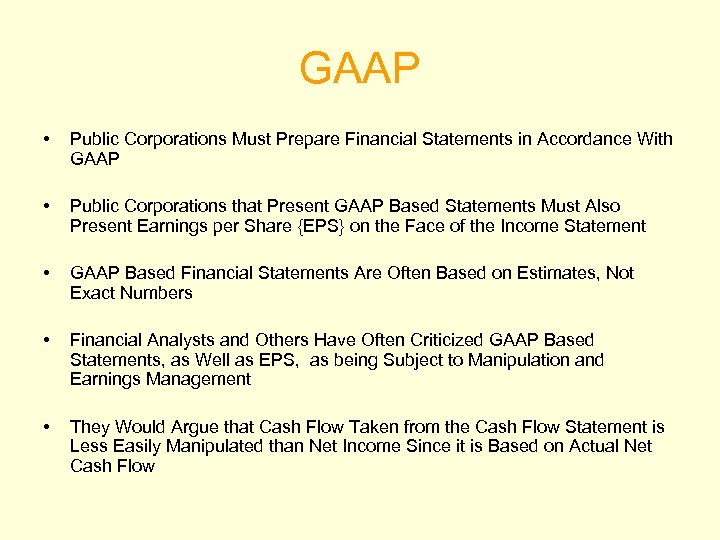 GAAP

• Public Corporations Must Prepare Financial Statements in Accordance With GAAP

• Public Corporations that Present GAAP Based Statements Must Also Present Earnings per Share {EPS} on the Face of the Income Statement

• GAAP Based Financial Statements Are Often Based on Estimates, Not Exact Numbers

• Financial Analysts and Others Have Often Criticized GAAP Based Statements, as Well as EPS, as being Subject to Manipulation and Earnings Management

• They Would Argue that Cash Flow Taken from the Cash Flow Statement is Less Easily Manipulated than Net Income Since it is Based on Actual Net Cash Flow